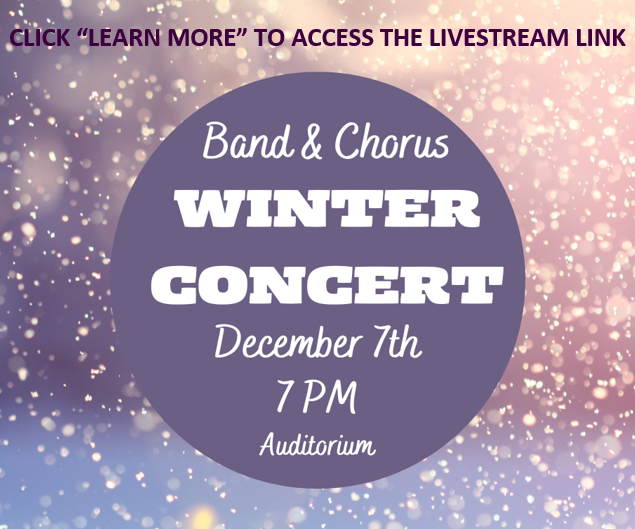 CLICK “LEARN MORE” TO ACCESS THE LIVESTREAM LINK

Band & Chorus

WINTER CONCERT

December 7th

7 PM

Auditorium